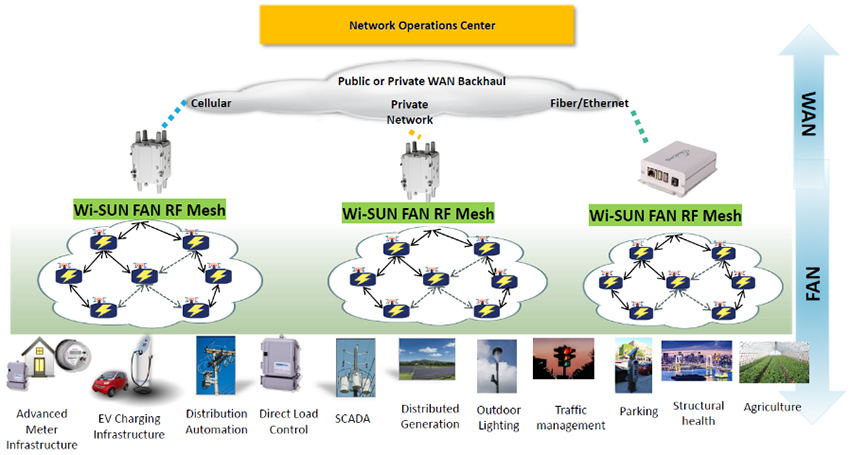 Network Operations Center

Public or Private WAN Backhaul

Cellular

Private Network

Fiber/Ethernet

WAN

Wi-SUN FAN RF Mesh

Wi-SUN FAN RF Mesh

Wi-SUN FAN RF Mesh

FAN

Advanced Meter Infrastructure

EV Charging Infrastructure

Distribution Automation

Direct Load Control

SCADA

Distributed Generation

Outdoor Lighting

Traffic management

Parking

Structural health

Agriculture